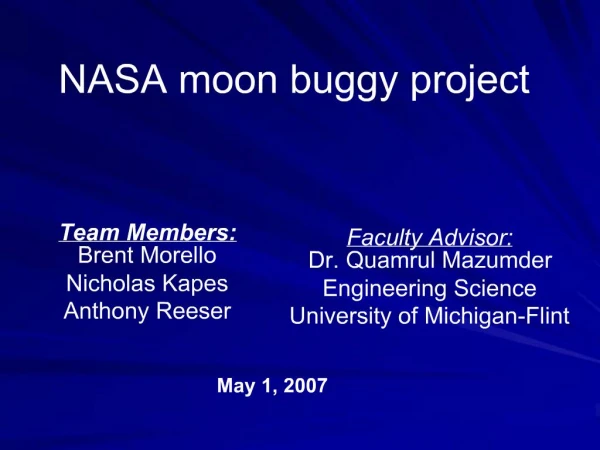 NASA moon buggy project

Team Members:
Brent Morello
Nicholas Kapes
Anthony Reeser

Faculty Advisor:
Dr. Quamrul Mazumder
Engineering Science
University of Michigan-Flint

May 1, 2007